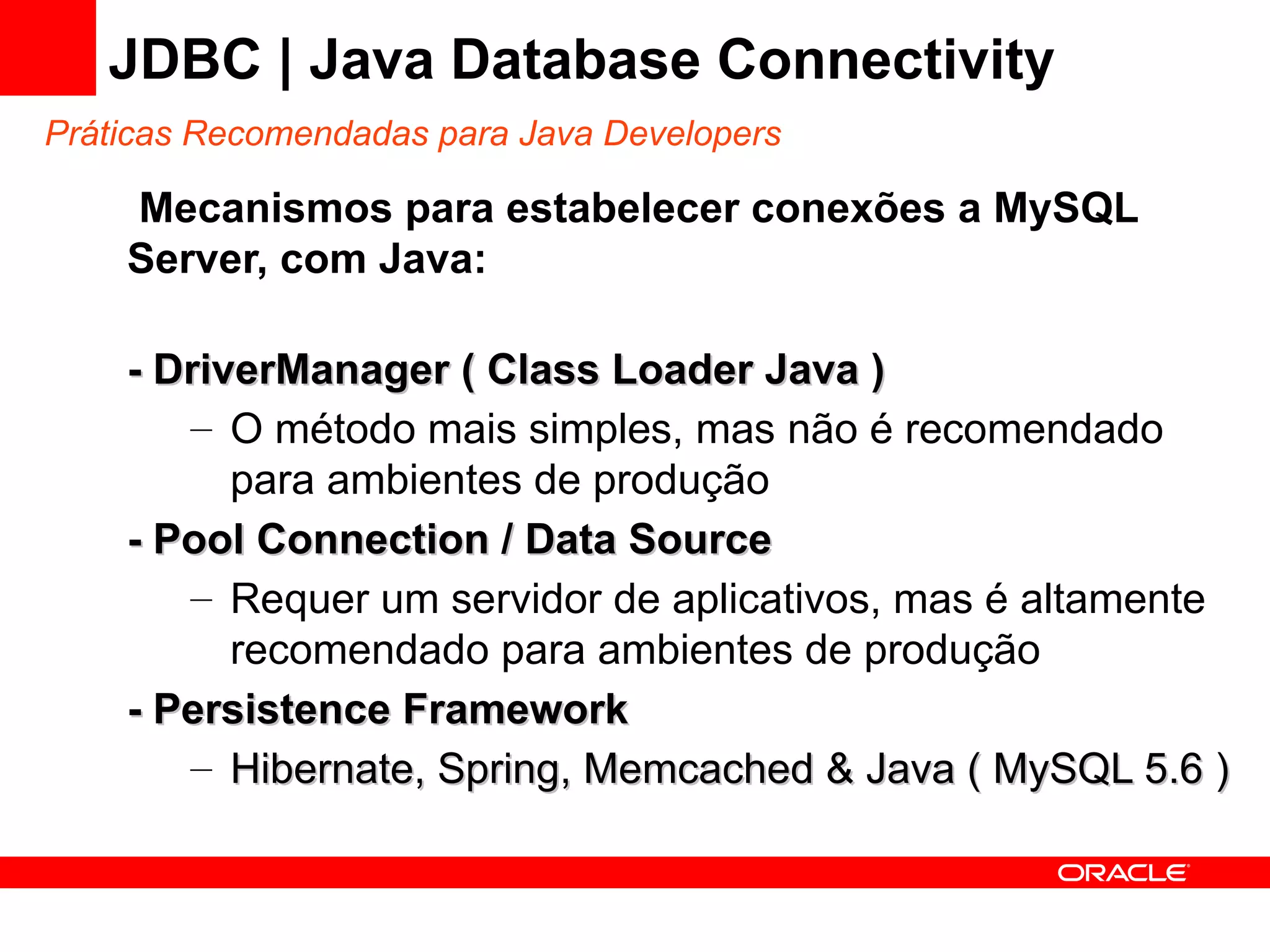 JDBC | Java Database Connectivity

Práticas Recomendadas para Java Developers

Mecanismos para estabelecer conexões a MySQL Server, com Java:

- DriverManager ( Class Loader Java )

– O método mais simples, mas não é recomendado para ambientes de produção

- Pool Connection / Data Source

– Requer um servidor de aplicativos, mas é altamente recomendado para ambientes de produção

- Persistence Framework

– Hibernate, Spring, Memcached & Java ( MySQL 5.6 )

ORACLE